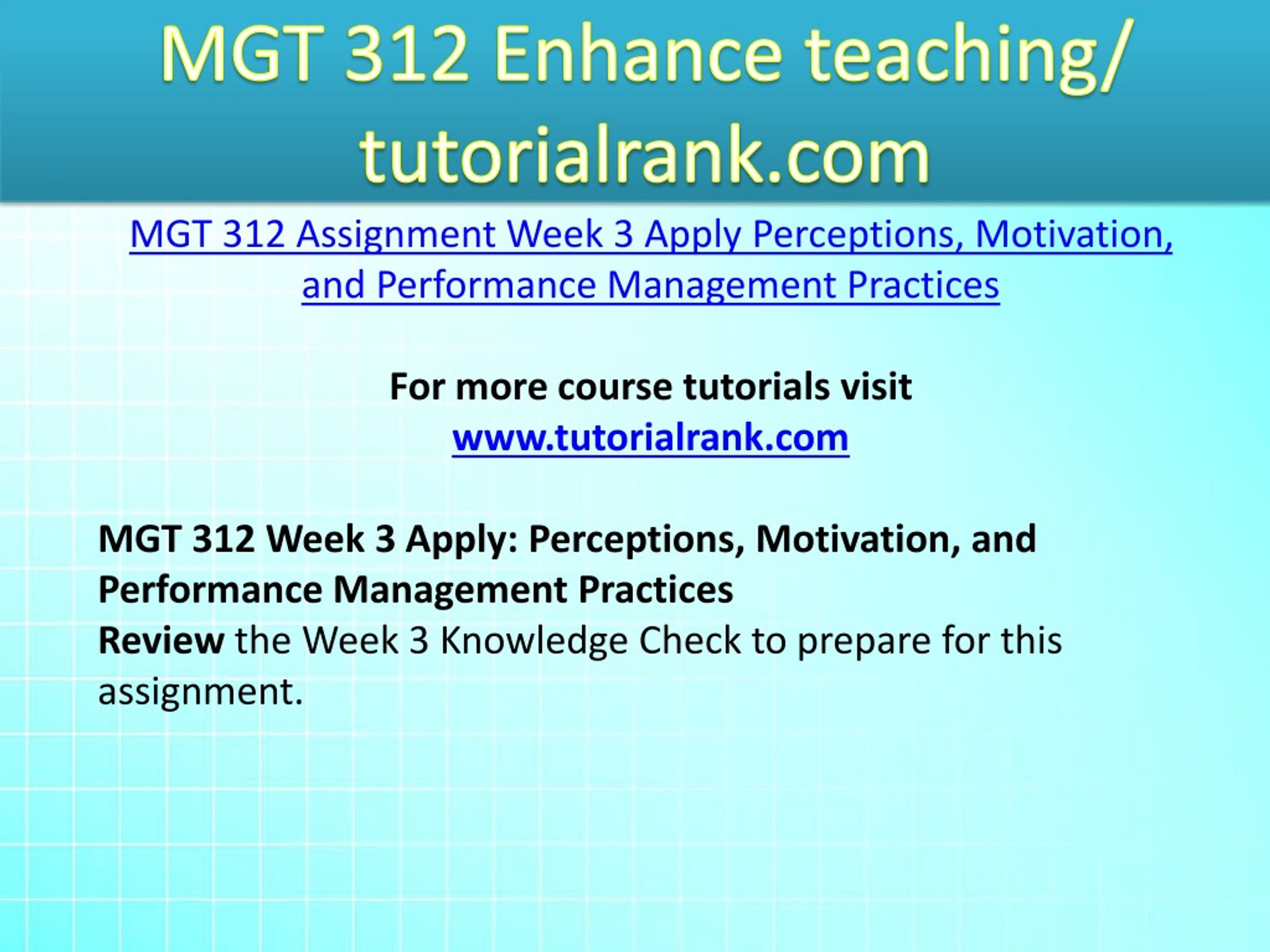 MGT 312 Enhance teaching/ tutorialrank.com

MGT 312 Assignment Week 3 Apply Perceptions, Motivation, and Performance Management Practices

For more course tutorials visit
www.tutorialrank.com

MGT 312 Week 3 Apply: Perceptions, Motivation, and Performance Management Practices
Review the Week 3 Knowledge Check to prepare for this assignment.